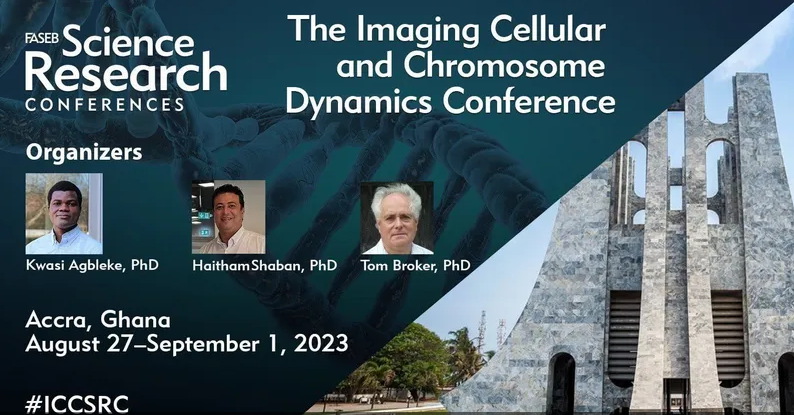 FASEB Science Research CONFERENCES

The Imaging Cellular and Chromosome Dynamics Conference

Organizers

Kwasi Agbleke, PhD

HaithamShaban, PhD

Tom Broker, PhD

Accra, Ghana
August 27–September 1, 2023

#ICCSRC